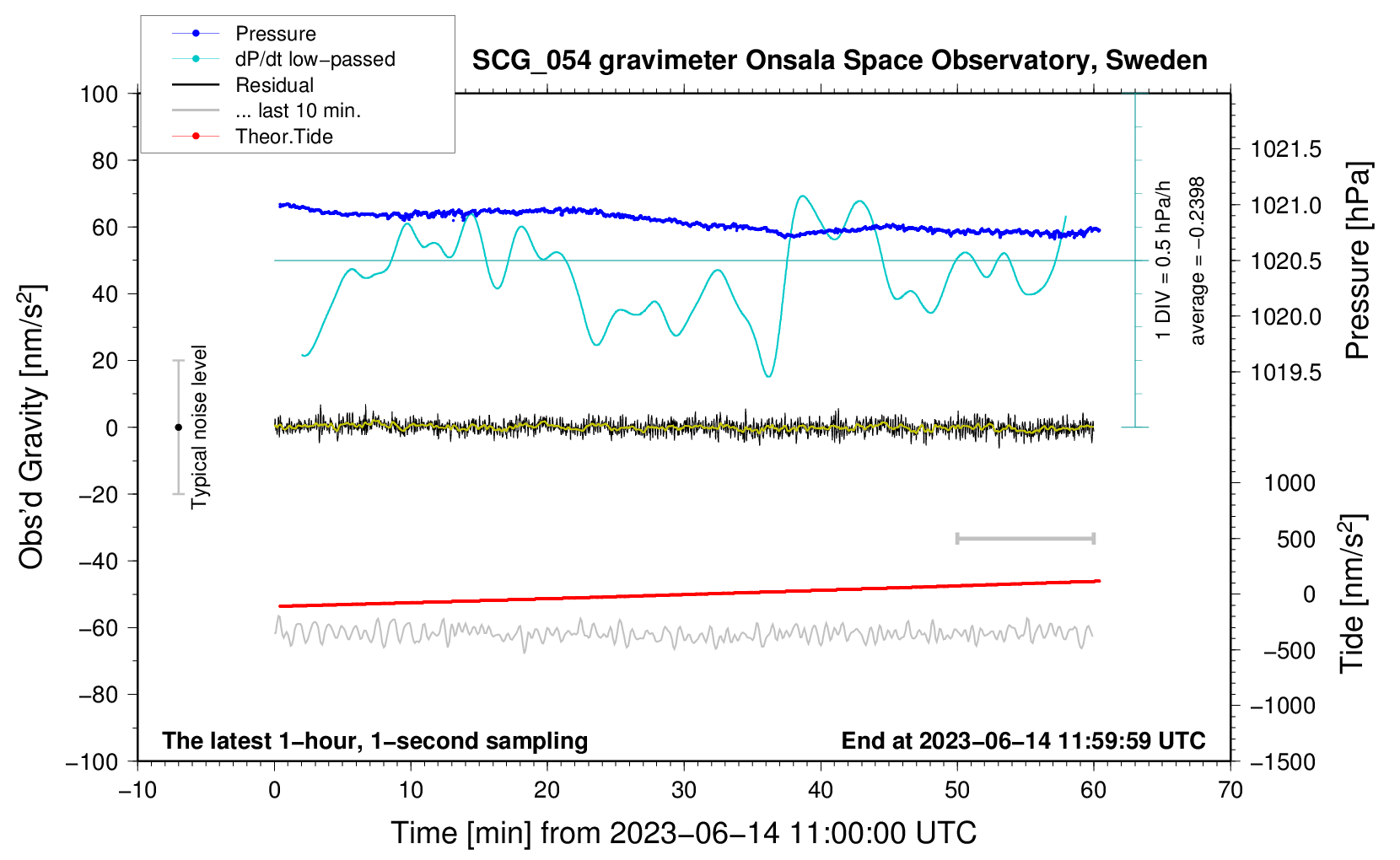 Pressure
dP/dt low−passed
Residual
... last 10 min.
Theor.Tide

SCG_054 gravimeter Onsala Space Observatory, Sweden

Obs'd Gravity [nm/s$^2$]

100
80
60
40
20
0
−20
−40
−60
−80
−100

Typical noise level

1 DIV = 0.5 hPa/h
average = −0.2398

1021.5
1021.0
1020.5
1020.0
1019.5

Pressure [hPa]

1000
500
0
−500
−1000
−1500

Tide [nm/s$^2$]

The latest 1−hour, 1−second sampling
End at 2023−06−14 11:59:59 UTC

−10
0
10
20
30
40
50
60
70

Time [min] from 2023−06−14 11:00:00 UTC